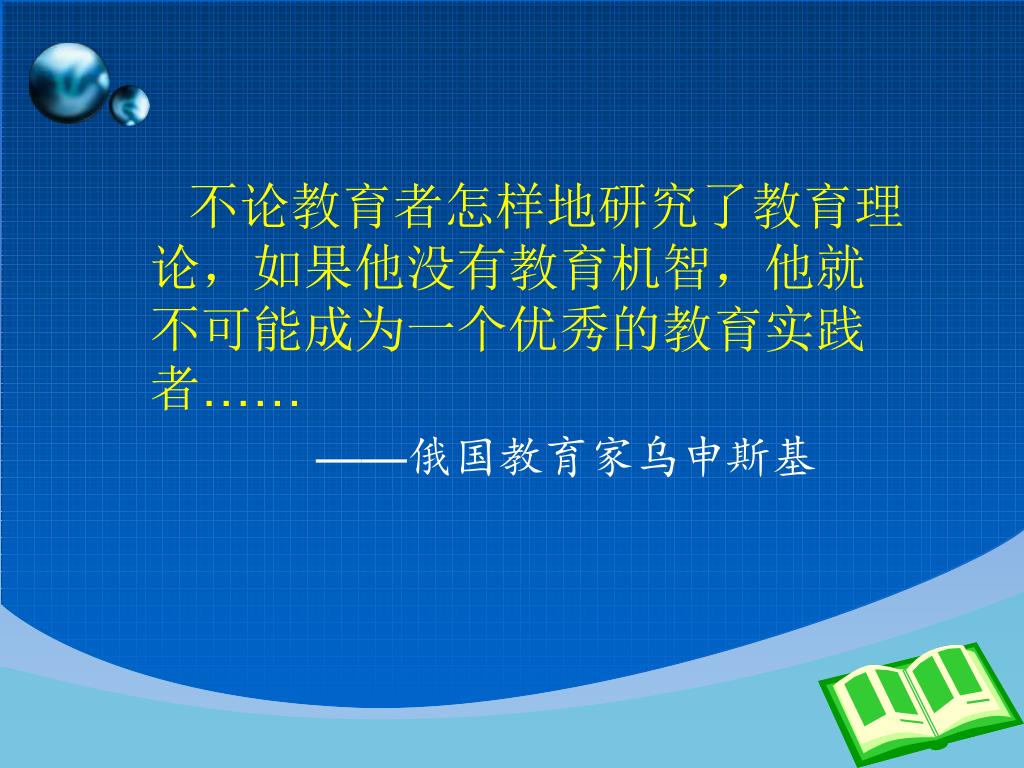 不论教育者怎样地研究了教育理论，如果他没有教育机智，他就不可能成为一个优秀的教育实践者……

——俄国教育家乌申斯基